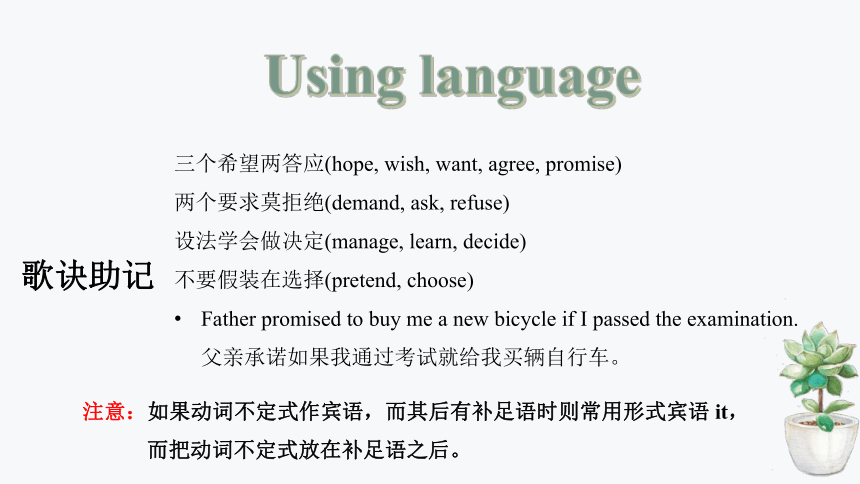 Using language

歌诀助记

三个希望两答应(hope, wish, want, agree, promise)
两个要求莫拒绝(demand, ask, refuse)
设法学会做决定(manage, learn, decide)
不要假装在选择(pretend, choose)

• Father promised to buy me a new bicycle if I passed the examination.
父亲承诺如果我通过考试就给我买辆自行车。

注意：如果动词不定式作宾语，而其后有补足语时则常用形式宾语 it，而把动词不定式放在补足语之后。